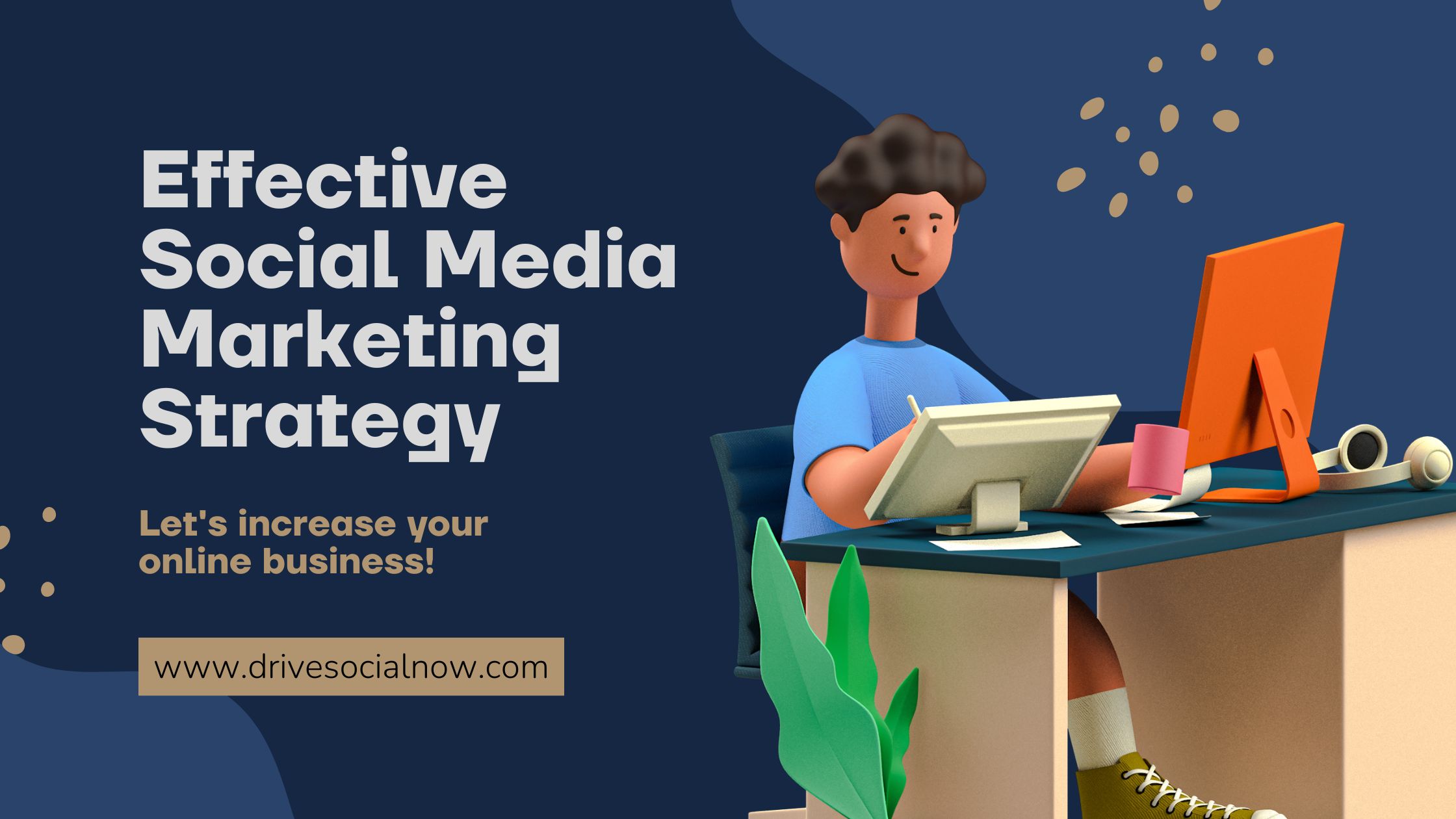 Effective Social Media Marketing Strategy

Let's increase your online business!

www.drivesocialnow.com